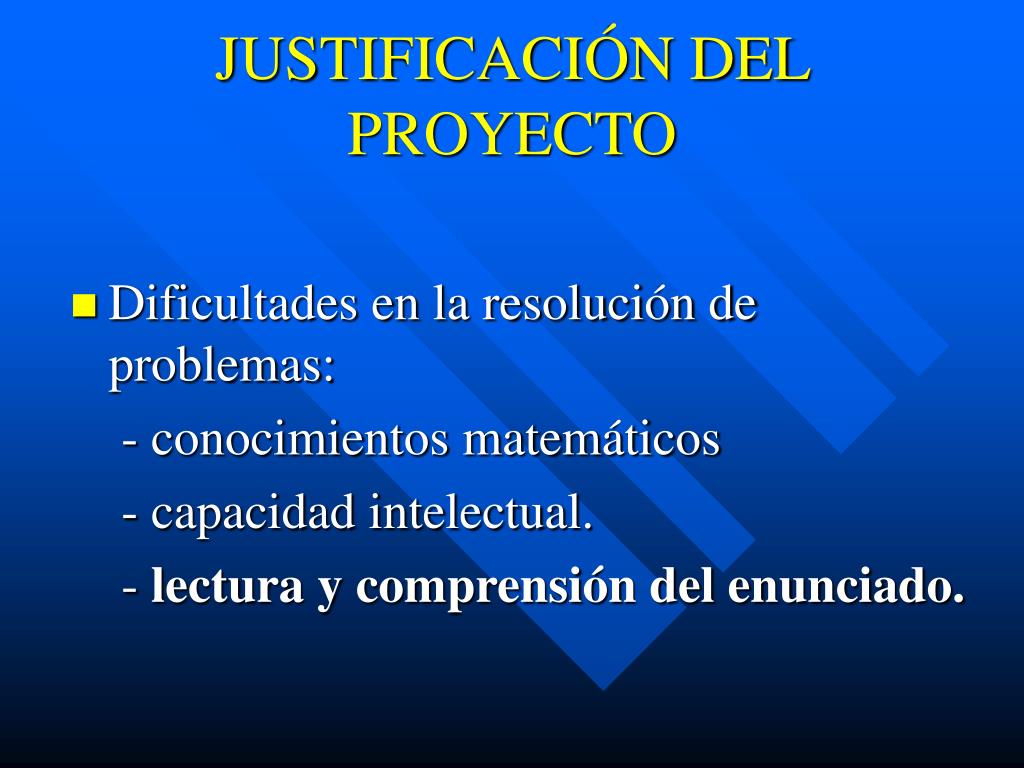 JUSTIFICACIÓN DEL PROYECTO

Dificultades en la resolución de problemas:
- conocimientos matemáticos
- capacidad intelectual.
- lectura y comprensión del enunciado.